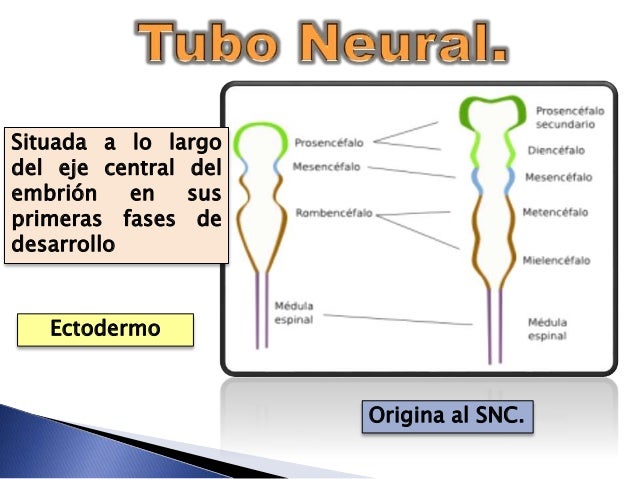 Tubo Neural.

Situada a lo largo del eje central del embrión en sus primeras fases de desarrollo

Ectodermo

Prosencéfalo
Mesencéfalo
Rombencéfalo
Médula espinal

Prosencéfalo secundario
Diencéfalo
Mesencéfalo
Metencéfalo
Mielencéfalo
Médula espinal

Origina al SNC.